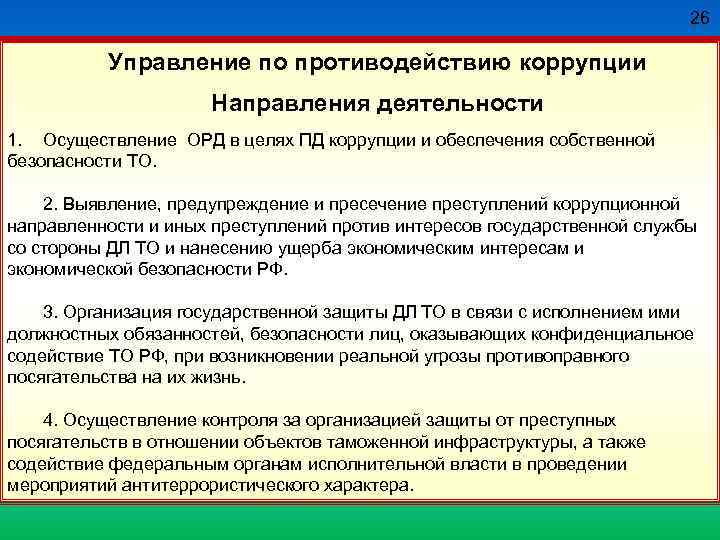 26

Управление по противодействию коррупции

Направления деятельности

1. Осуществление ОРД в целях ПД коррупции и обеспечения собственной безопасности ТО.

2. Выявление, предупреждение и пресечение преступлений коррупционной направленности и иных преступлений против интересов государственной службы со стороны ДЛ ТО и нанесению ущерба экономическим интересам и экономической безопасности РФ.

3. Организация государственной защиты ДЛ ТО в связи с исполнением ими должностных обязанностей, безопасности лиц, оказывающих конфиденциальное содействие ТО РФ, при возникновении реальной угрозы противоправного посягательства на их жизнь.

4. Осуществление контроля за организацией защиты от преступных посягательств в отношении объектов таможенной инфраструктуры, а также содействие федеральным органам исполнительной власти в проведении мероприятий антитеррористического характера.